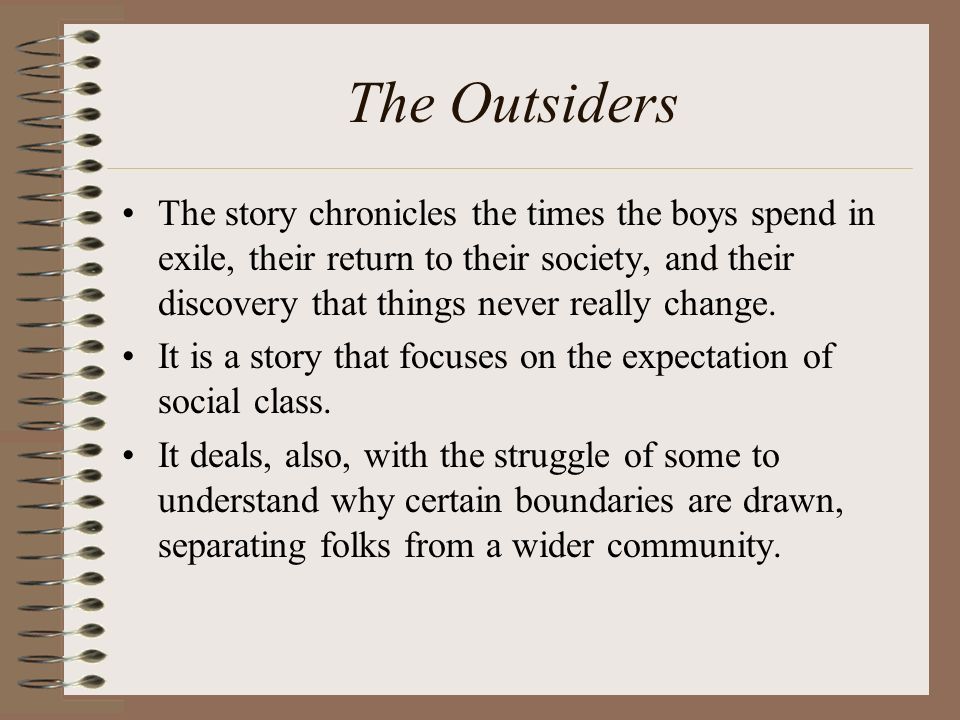 The Outsiders

• The story chronicles the times the boys spend in exile, their return to their society, and their discovery that things never really change.

• It is a story that focuses on the expectation of social class.

• It deals, also, with the struggle of some to understand why certain boundaries are drawn, separating folks from a wider community.